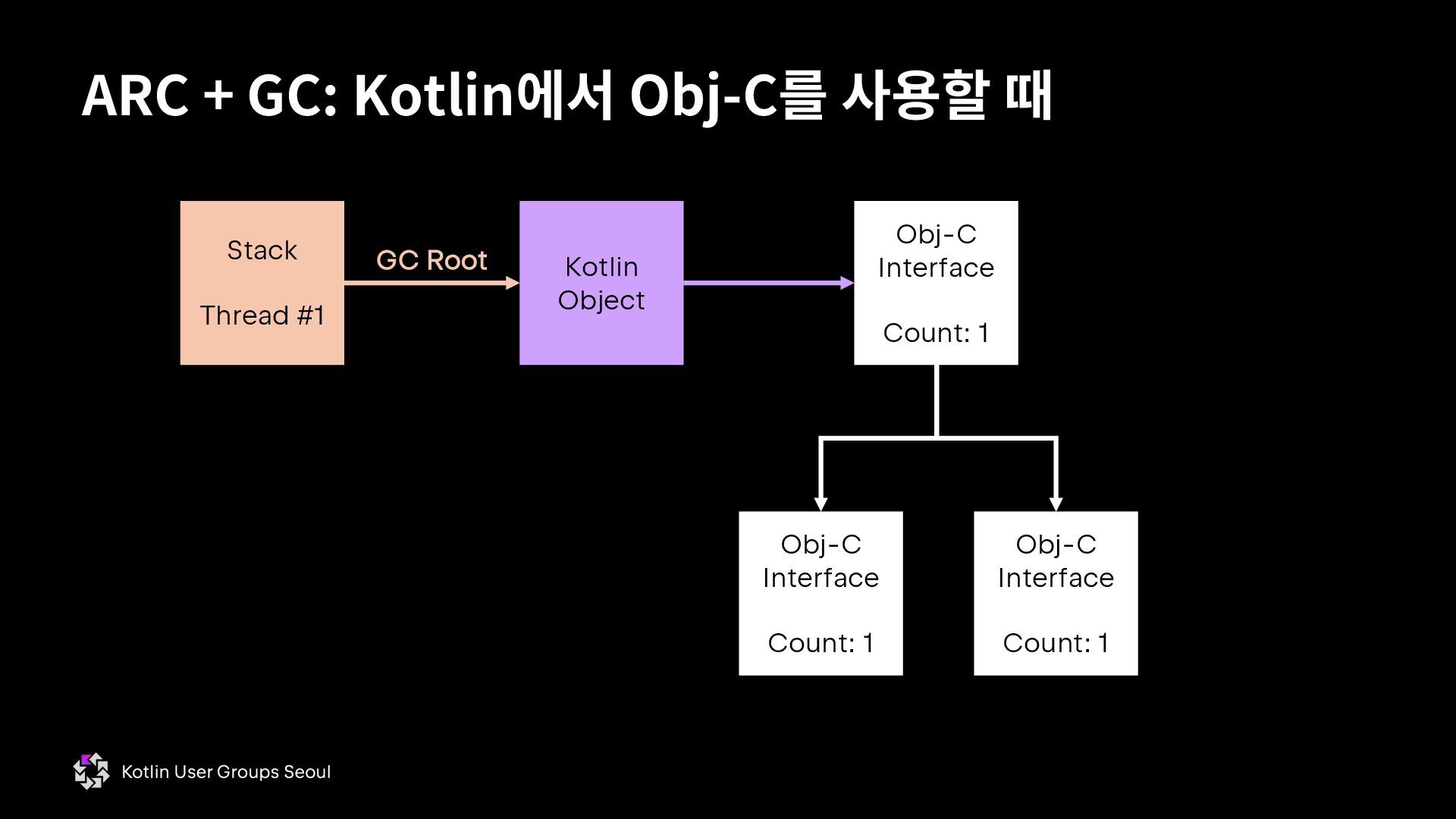 ARC + GC: Kotlin에서 Obj-C를 사용할 때

Stack

Thread #1

GC Root

Kotlin Object

Obj-C Interface

Count: 1

Obj-C Interface

Count: 1

Obj-C Interface

Count: 1

Kotlin User Groups Seoul